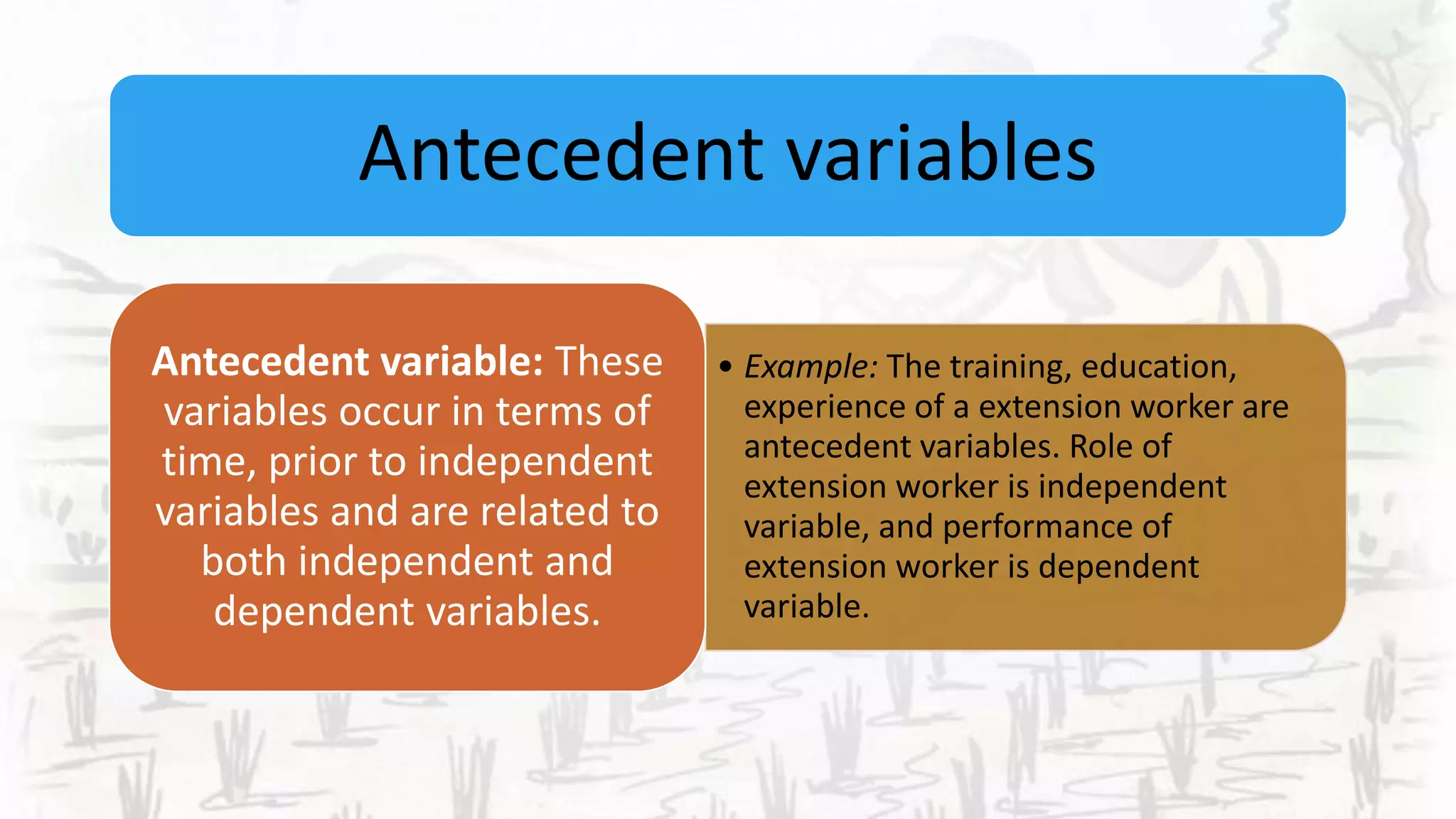 Antecedent variables

Antecedent variable: These variables occur in terms of time, prior to independent variables and are related to both independent and dependent variables.

• Example: The training, education, experience of a extension worker are antecedent variables. Role of extension worker is independent variable, and performance of extension worker is dependent variable.